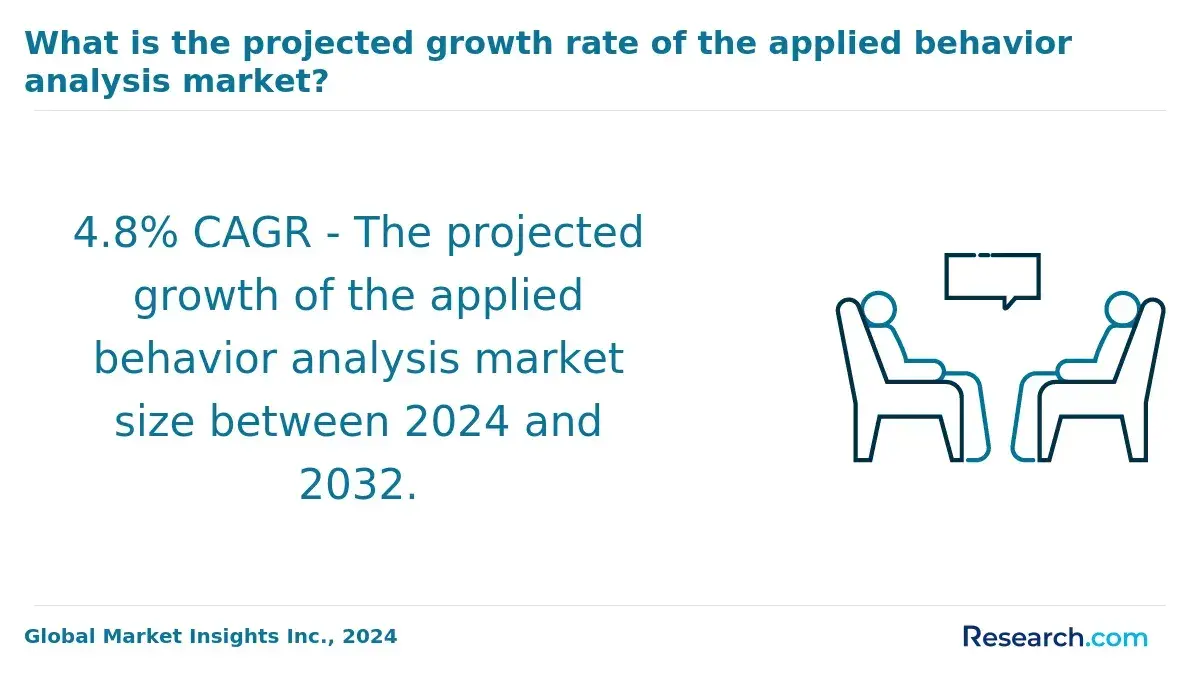 What is the projected growth rate of the applied behavior analysis market?

4.8% CAGR - The projected growth of the applied behavior analysis market size between 2024 and 2032.

Global Market Insights Inc., 2024

Research.com